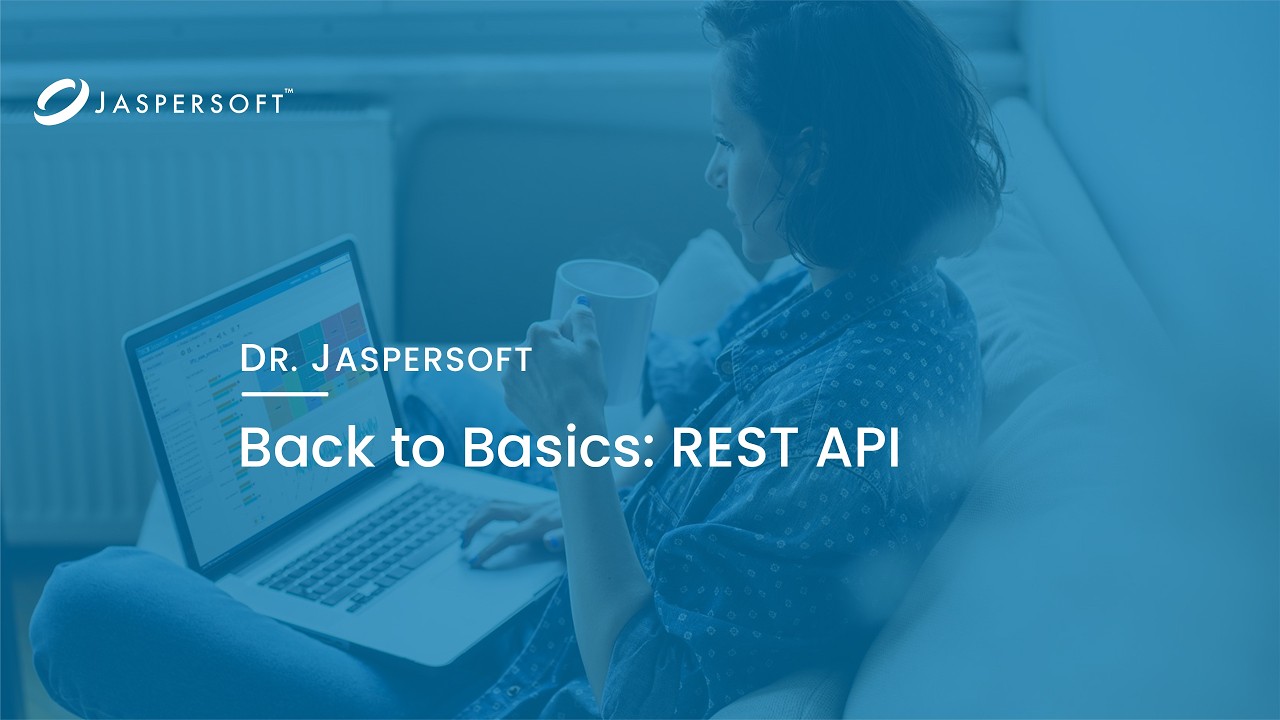 JASPERSOFT™

DR. JASPERSOFT

Back to Basics: REST API